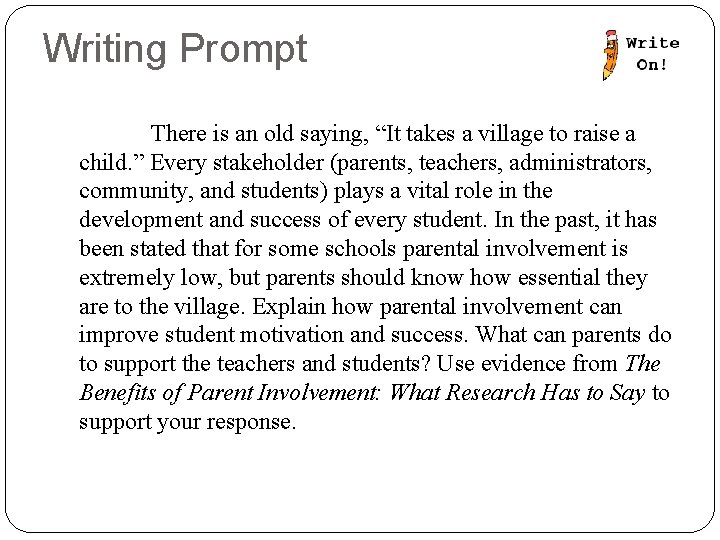 Writing Prompt

Write On!

There is an old saying, “It takes a village to raise a child.” Every stakeholder (parents, teachers, administrators, community, and students) plays a vital role in the development and success of every student. In the past, it has been stated that for some schools parental involvement is extremely low, but parents should know how essential they are to the village. Explain how parental involvement can improve student motivation and success. What can parents do to support the teachers and students? Use evidence from The Benefits of Parent Involvement: What Research Has to Say to support your response.